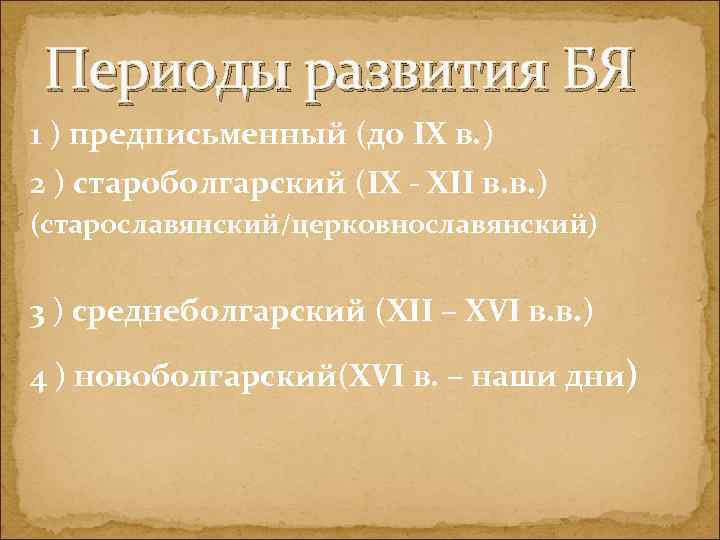 Периоды развития БЯ

1 ) предписьменный (до IX в.)

2 ) староболгарский (IX - XII в.в.) (старославянский/церковнославянский)

3 ) среднеболгарский (XII – XVI в.в.)

4 ) новоболгарский(XVI в. – наши дни)